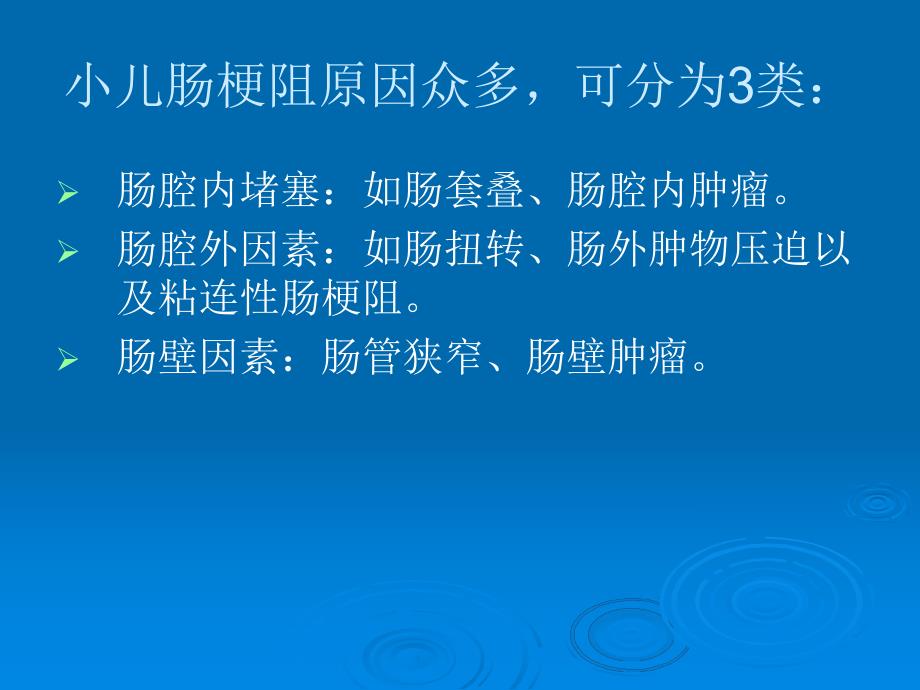 小儿肠梗阻原因众多，可分为3类：

➢ 肠腔内堵塞：如肠套叠、肠腔内肿瘤。
➢ 肠腔外因素：如肠扭转、肠外肿物压迫以及粘连性肠梗阻。
➢ 肠壁因素：肠管狭窄、肠壁肿瘤。